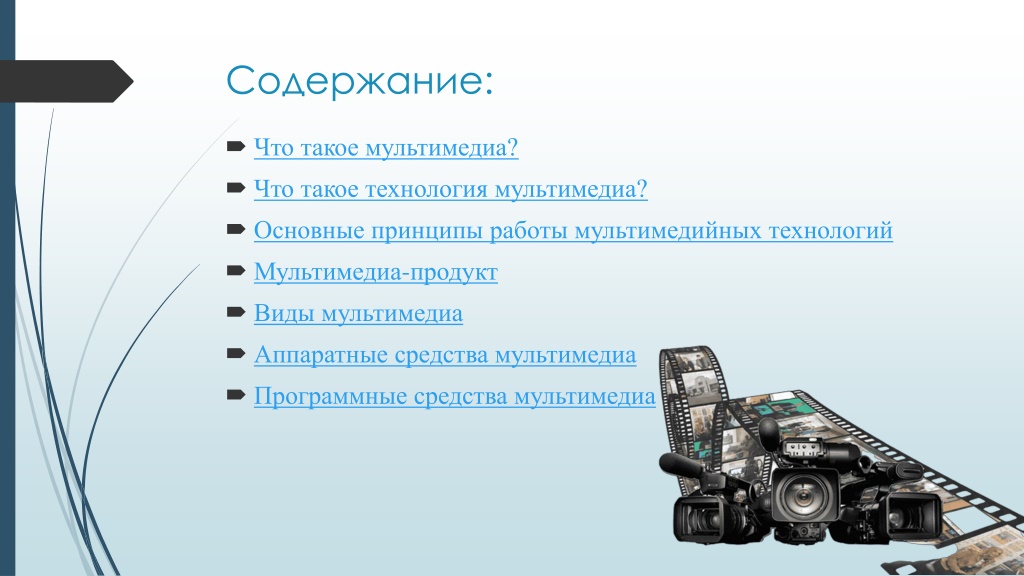 Содержание:

Что такое мультимедиа?

Что такое технология мультимедиа?

Основные принципы работы мультимедийных технологий

Мультимедиа-продукт

Виды мультимедиа

Аппаратные средства мультимедиа

Программные средства мультимедиа